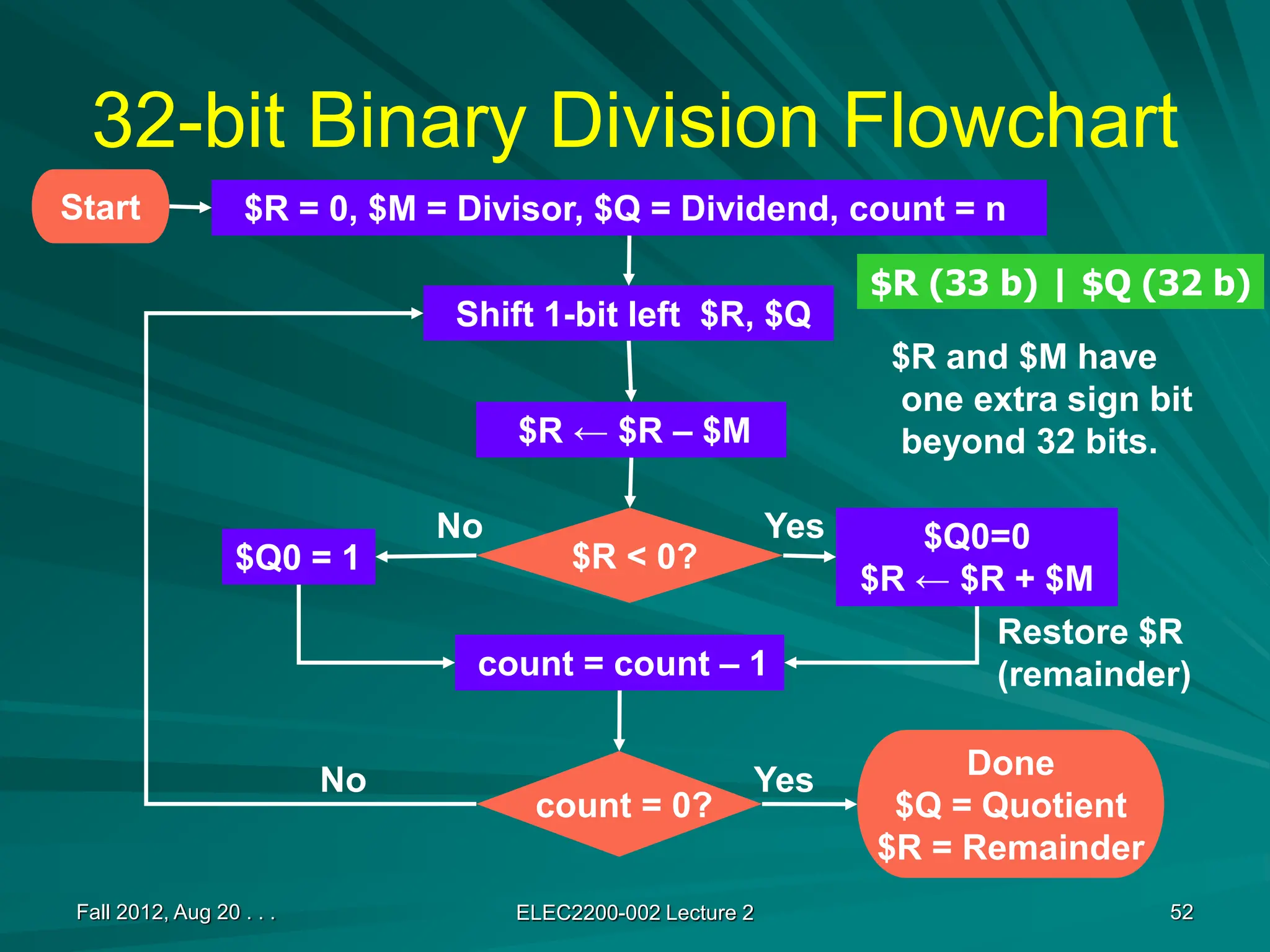 32-bit Binary Division Flowchart

Start

\$R = 0, \$M = Divisor, \$Q = Dividend, count = n

\$R (33 b) | \$Q (32 b)

Shift 1-bit left \$R, \$Q

\$R and \$M have one extra sign bit beyond 32 bits.

\$R ← \$R – \$M

No

\$R < 0?

Yes

\$Q0 = 1

\$Q0=0
\$R ← \$R + \$M

Restore \$R (remainder)

count = count – 1

No

count = 0?

Yes

Done
\$Q = Quotient
\$R = Remainder

Fall 2012, Aug 20 . . .

ELEC2200-002 Lecture 2

52